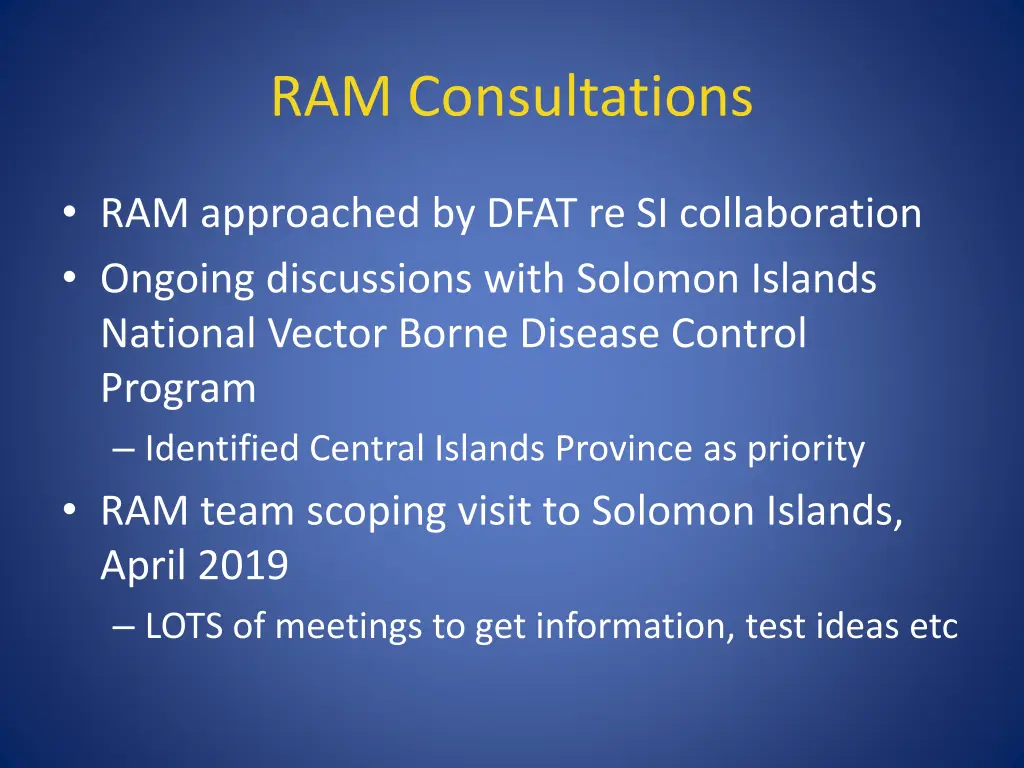 RAM Consultations

• RAM approached by DFAT re SI collaboration
• Ongoing discussions with Solomon Islands National Vector Borne Disease Control Program
– Identified Central Islands Province as priority
• RAM team scoping visit to Solomon Islands, April 2019
– LOTS of meetings to get information, test ideas etc